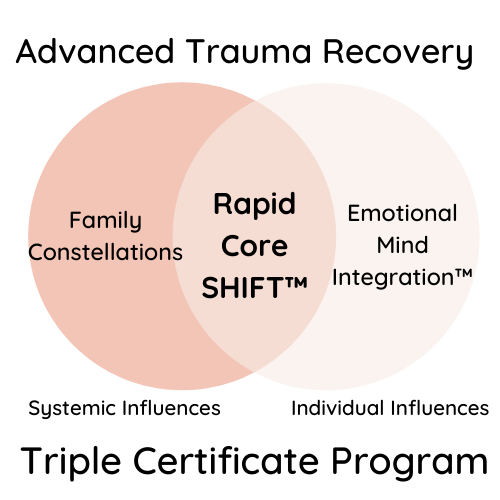 Advanced Trauma Recovery

Family Constellations

Rapid Core SHIFT™

Emotional Mind Integration™

Systemic Influences

Individual Influences

Triple Certificate Program